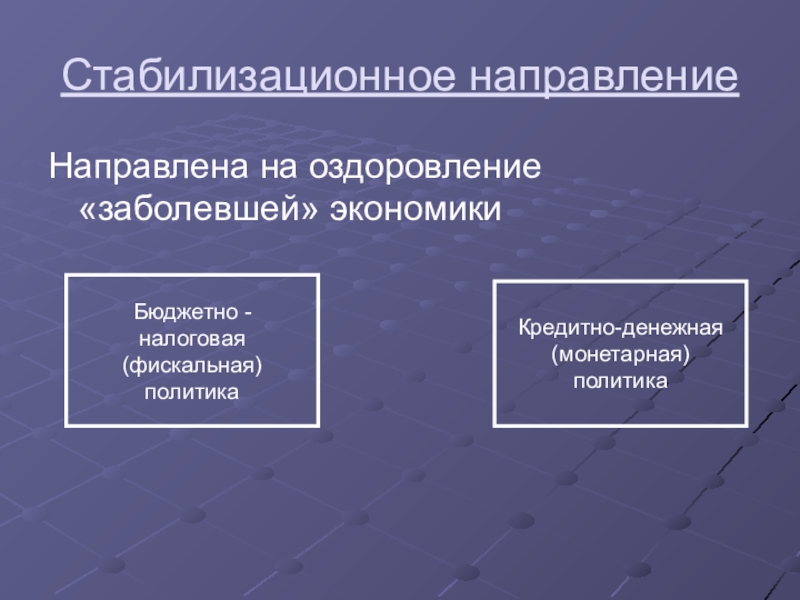 Стабилизационное направление

Направлена на оздоровление «заболевшей» экономики

Бюджетно - налоговая (фискальная) политика

Кредитно-денежная (монетарная) политика